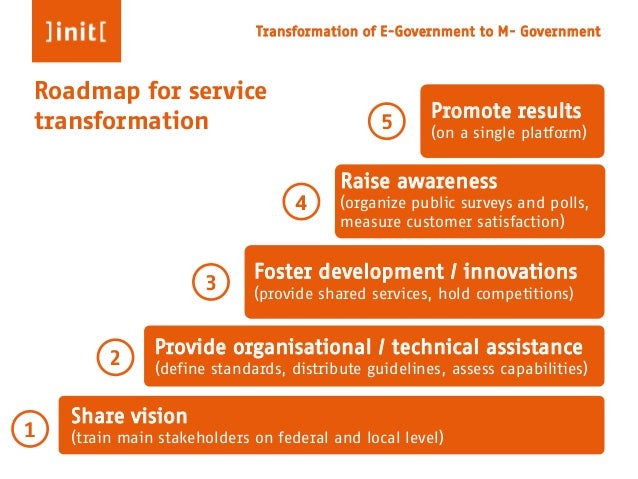 ]init[

Transformation of E-Government to M- Government

Roadmap for service transformation

5 Promote results
(on a single platform)

4 Raise awareness
(organize public surveys and polls, measure customer satisfaction)

3 Foster development / innovations
(provide shared services, hold competitions)

2 Provide organisational / technical assistance
(define standards, distribute guidelines, assess capabilities)

1 Share vision
(train main stakeholders on federal and local level)